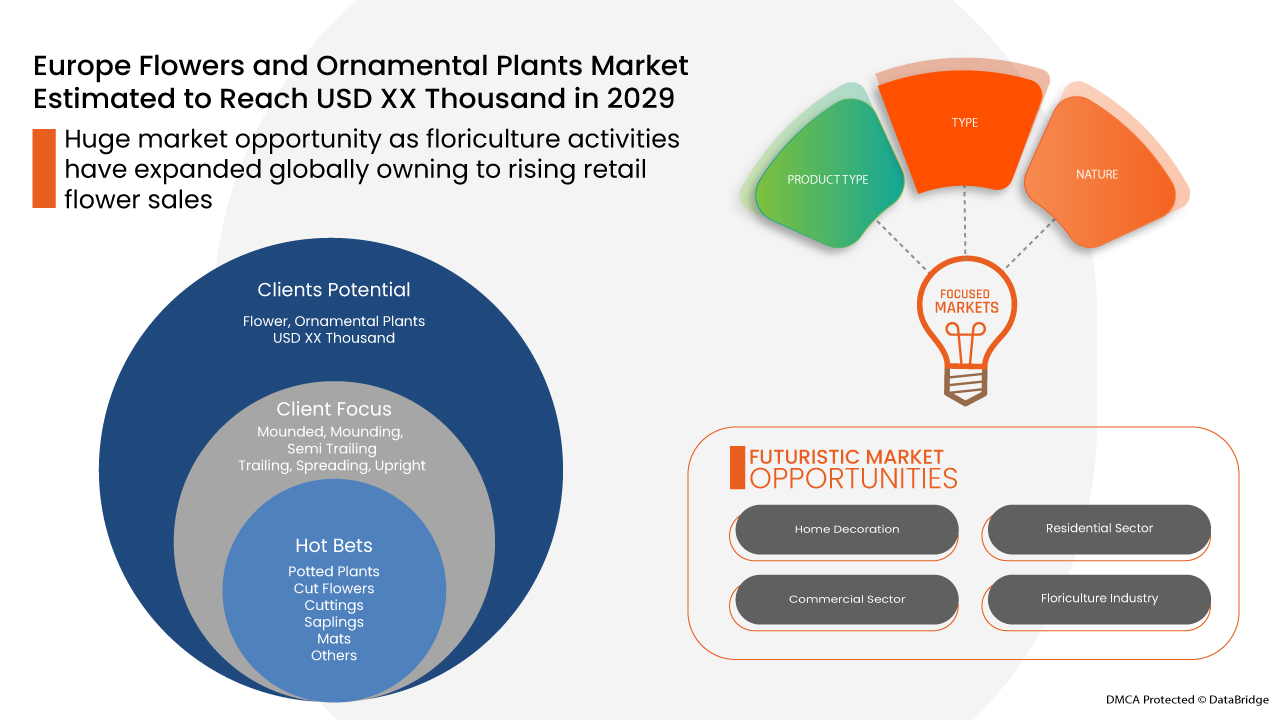 Europe Flowers and Ornamental Plants Market Estimated to Reach USD XX Thousand in 2029

Huge market opportunity as floriculture activities have expanded globally owning to rising retail flower sales

Clients Potential
Flower, Ornamental Plants
USD XX Thousand

Client Focus
Mounded, Mounding, Semi Trailing
Trailing, Spreading, Upright

Hot Bets
Potted Plants
Cut Flowers
Cuttings
Saplings
Mats
Others

PRODUCT TYPE
TYPE
NATURE

FOCUSED MARKETS

FUTURISTIC MARKET OPPORTUNITIES

Home Decoration
Residential Sector
Commercial Sector
Floriculture Industry

DMCA Protected © DataBridge